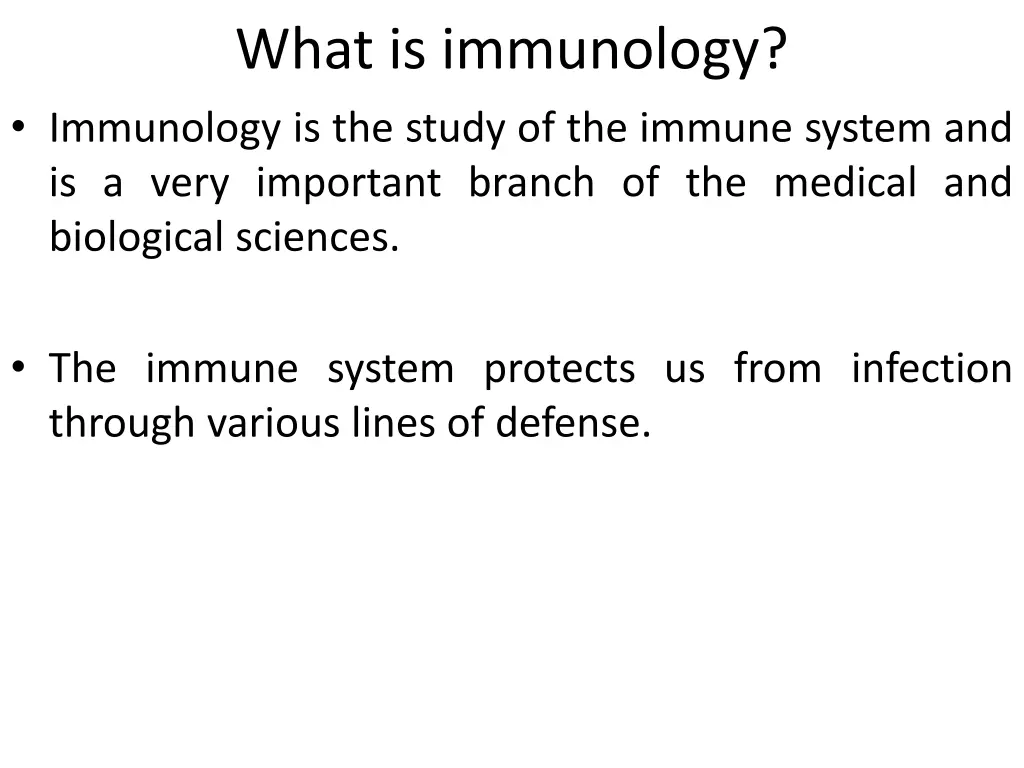 What is immunology?

• Immunology is the study of the immune system and is a very important branch of the medical and biological sciences.

• The immune system protects us from infection through various lines of defense.